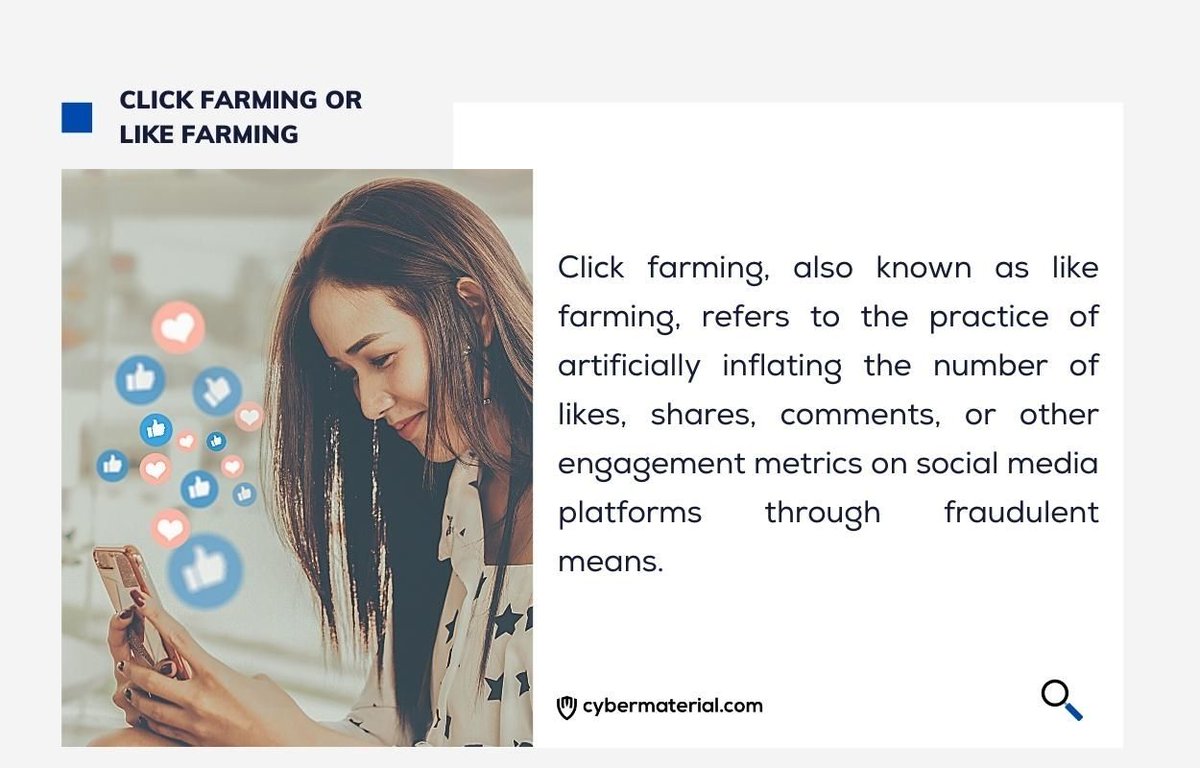 CLICK FARMING OR LIKE FARMING

Click farming, also known as like farming, refers to the practice of artificially inflating the number of likes, shares, comments, or other engagement metrics on social media platforms through fraudulent means.

cybermaterial.com